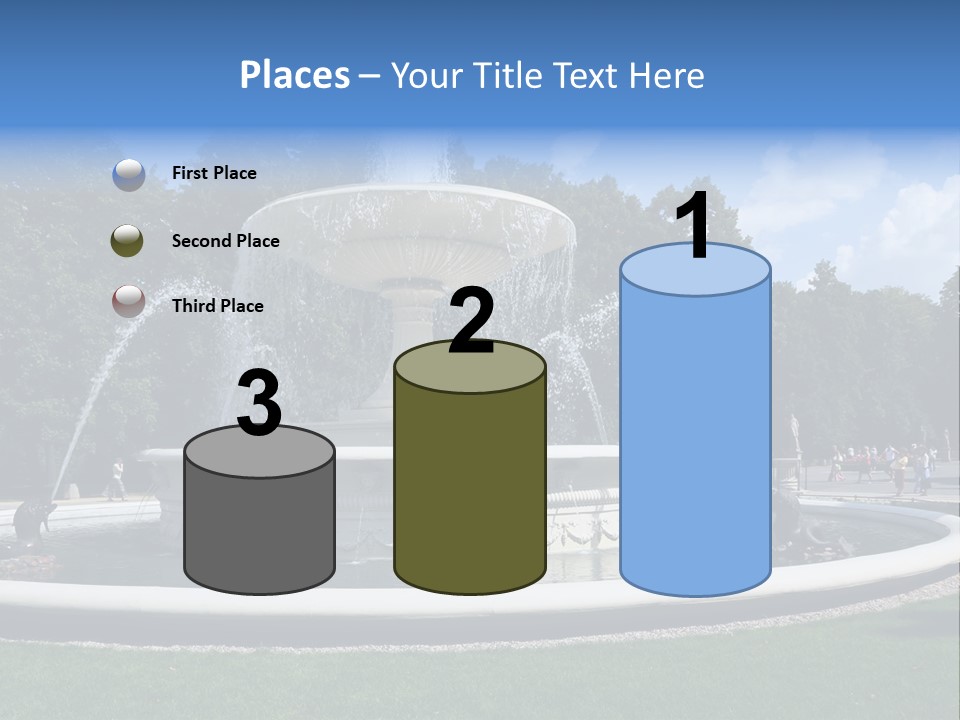 Places – Your Title Text Here

First Place

Second Place

Third Place

3

2

1